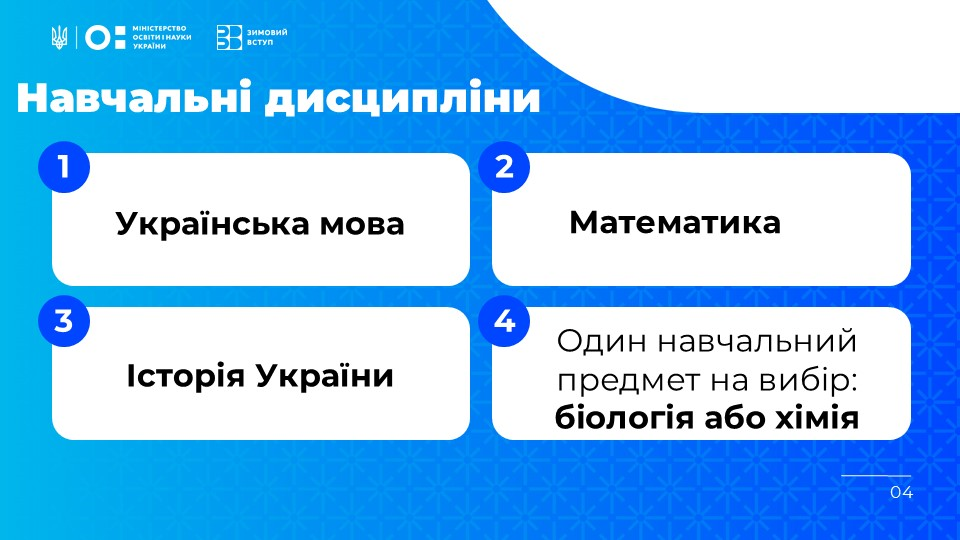 МІНІСТЕРСТВО ОСВІТИ І НАУКИ УКРАЇНИ

ЗИМОВИЙ ВСТУП

Навчальні дисципліни

1 Українська мова

2 Математика

3 Історія України

4 Один навчальний предмет на вибір: біологія або хімія

04